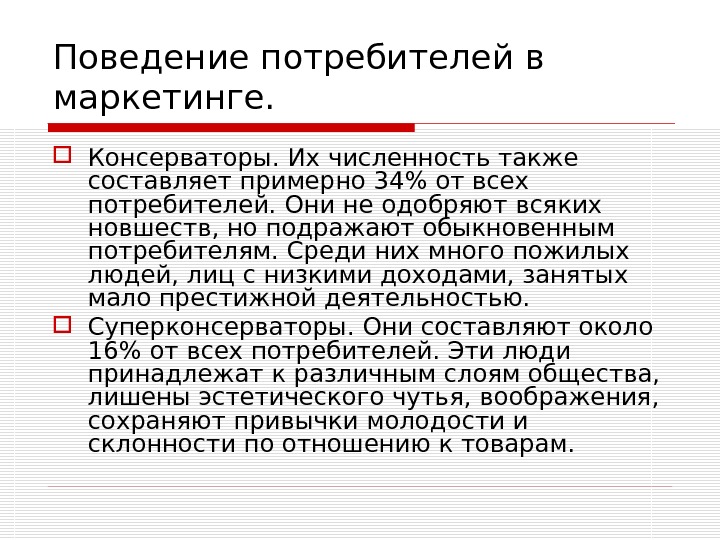 Поведение потребителей в маркетинге.

Консерваторы. Их численность также составляет примерно 34% от всех потребителей. Они не одобряют всяких новшеств, но подражают обыкновенным потребителям. Среди них много пожилых людей, лиц с низкими доходами, занятых мало престижной деятельностью.

Суперконсерваторы. Они составляют около 16% от всех потребителей. Эти люди принадлежат к различным слоям общества, лишены эстетического чутья, воображения, сохраняют привычки молодости и склонности по отношению к товарам.